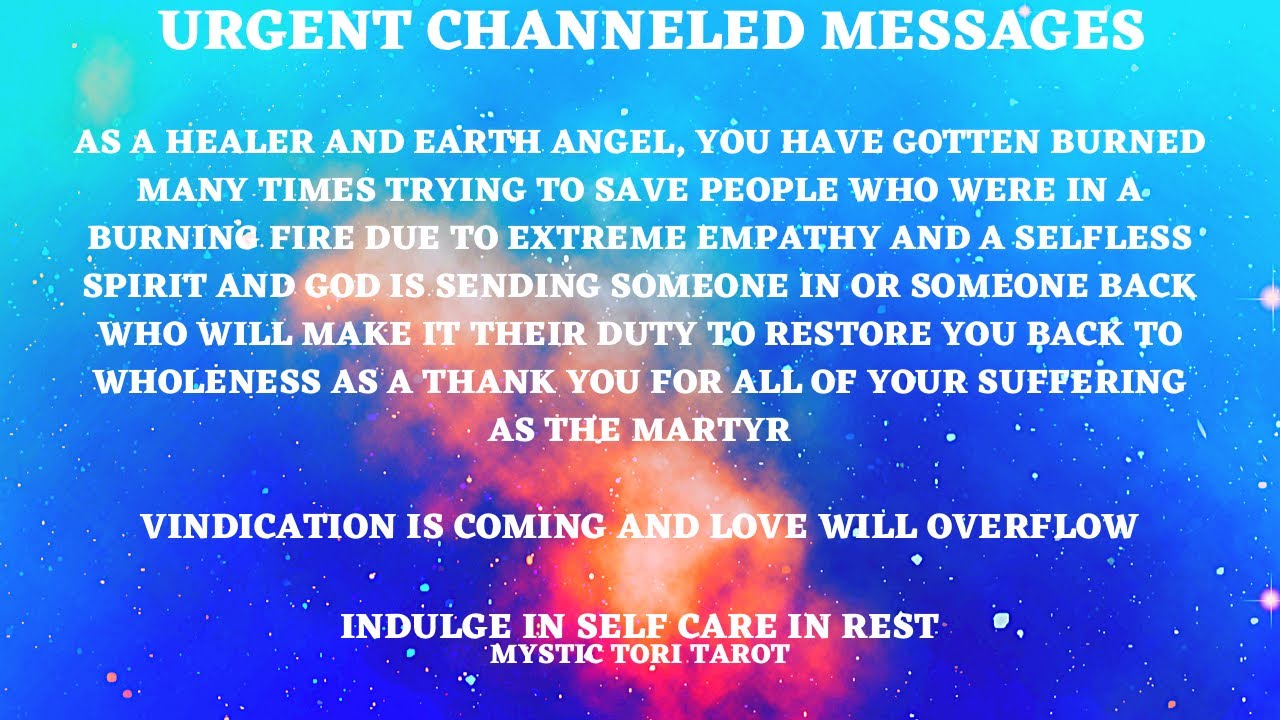 URGENT CHANNELED MESSAGES

AS A HEALER AND EARTH ANGEL, YOU HAVE GOTTEN BURNED MANY TIMES TRYING TO SAVE PEOPLE WHO WERE IN A BURNING FIRE DUE TO EXTREME EMPATHY AND A SELFLESS SPIRIT AND GOD IS SENDING SOMEONE IN OR SOMEONE BACK WHO WILL MAKE IT THEIR DUTY TO RESTORE YOU BACK TO WHOLENESS AS A THANK YOU FOR ALL OF YOUR SUFFERING AS THE MARTYR

VINDICATION IS COMING AND LOVE WILL OVERFLOW

INDULGE IN SELF CARE IN REST
MYSTIC TORI TAROT